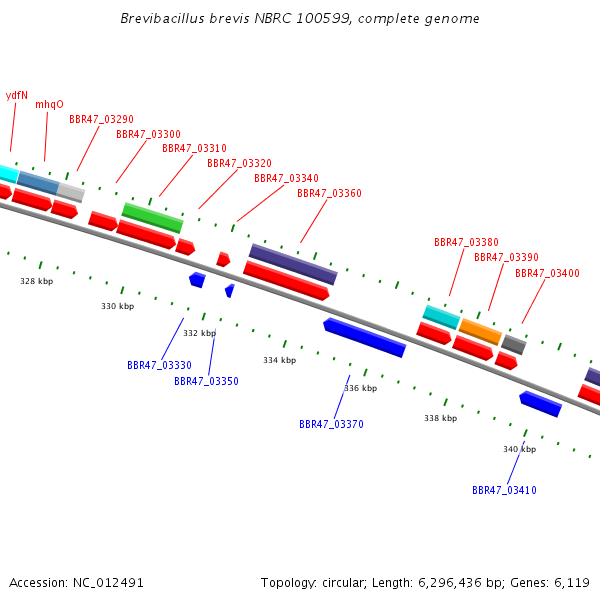 Brevibacillus brevis NBRC 100599, complete genome

ydfN
mhqO
BBR47_03290
BBR47_03300
BBR47_03310
BBR47_03320
BBR47_03340
BBR47_03360
BBR47_03380
BBR47_03390
BBR47_03400

328 kbp
330 kbp
332 kbp
334 kbp
336 kbp
338 kbp
340 kbp

BBR47_03330
BBR47_03350
BBR47_03370
BBR47_03410

Accession: NC_012491

Topology: circular; Length: 6,296,436 bp; Genes: 6,119